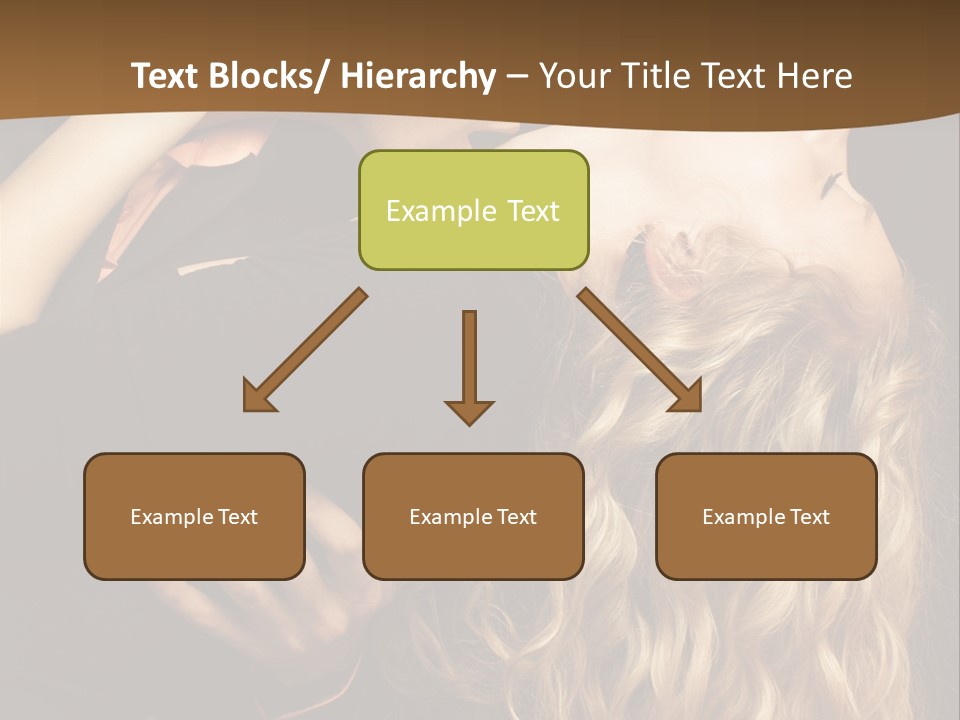 Text Blocks/ Hierarchy – Your Title Text Here

Example Text

Example Text

Example Text

Example Text